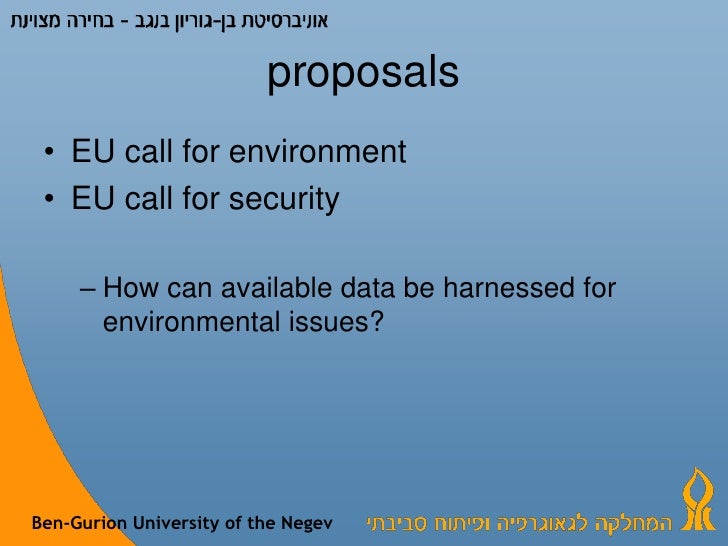 אוניברסיטת בן-גוריון בנגב - בחירה מצוינת

proposals

• EU call for environment
• EU call for security

– How can available data be harnessed for environmental issues?

Ben-Gurion University of the Negev

המחלקה לגאוגרפיה ופיתוח סביבתי